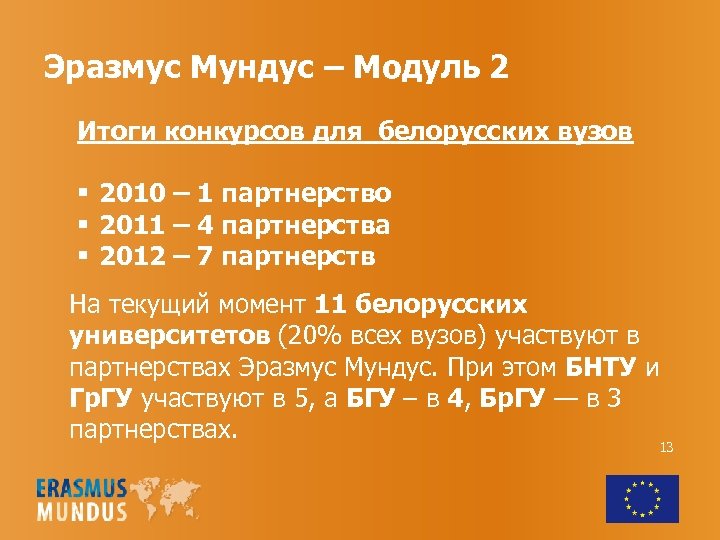 Эразмус Мундус – Модуль 2

Итоги конкурсов для белорусских вузов

▪ 2010 – 1 партнерство
▪ 2011 – 4 партнерства
▪ 2012 – 7 партнерств

На текущий момент 11 белорусских университетов (20% всех вузов) участвуют в партнерствах Эразмус Мундус. При этом БНТУ и ГрГУ участвуют в 5, а БГУ – в 4, БрГУ — в 3 партнерствах.

13

ERASMUS MUNDUS